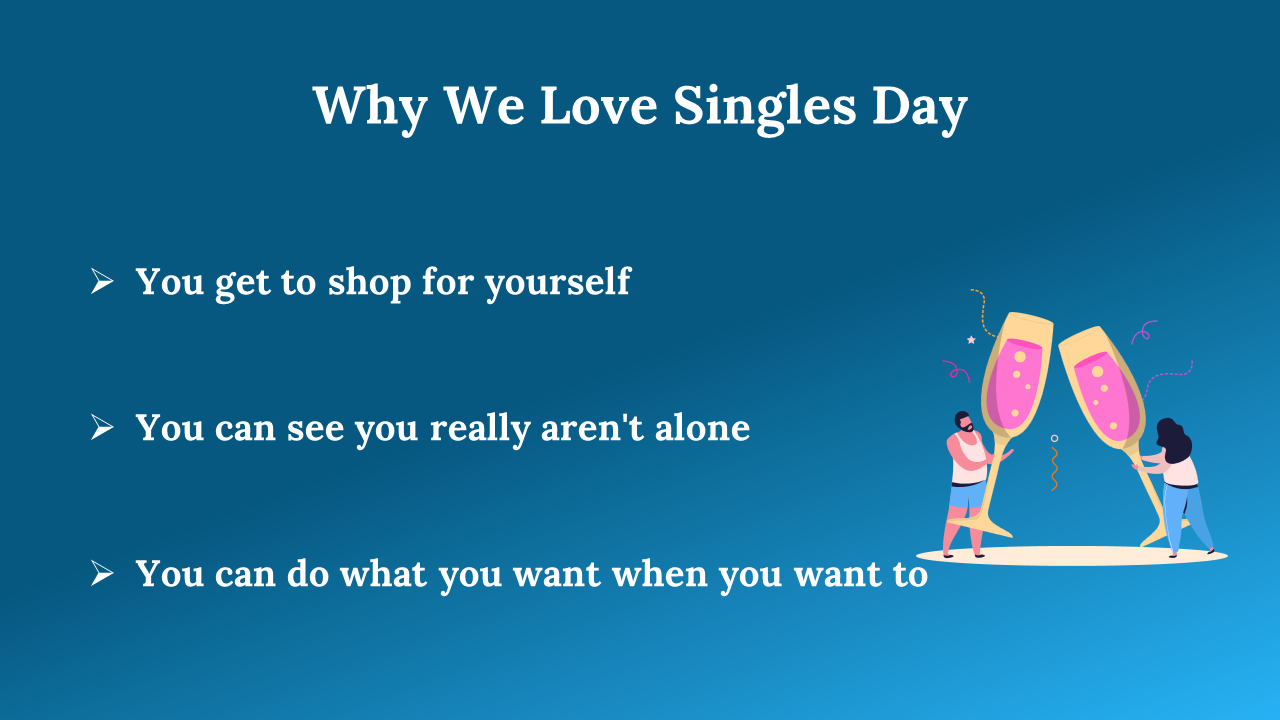 Why We Love Singles Day

➢ You get to shop for yourself

➢ You can see you really aren't alone

➢ You can do what you want when you want to